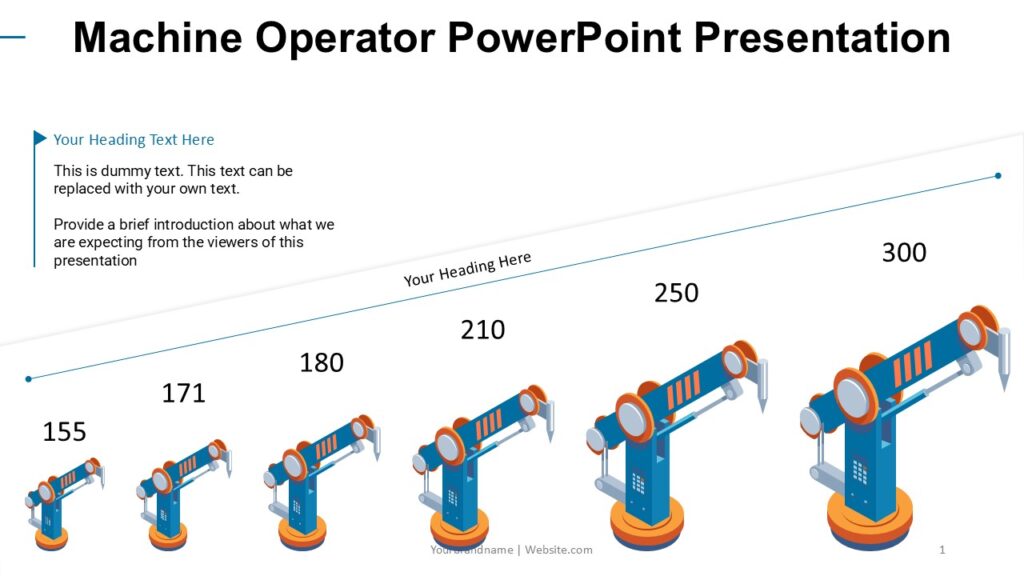 Machine Operator PowerPoint Presentation

Your Heading Text Here

This is dummy text. This text can be replaced with your own text.

Provide a brief introduction about what we are expecting from the viewers of this presentation

Your Heading Here

155

171

180

210

250

300

Yourbrandname | Website.com

1